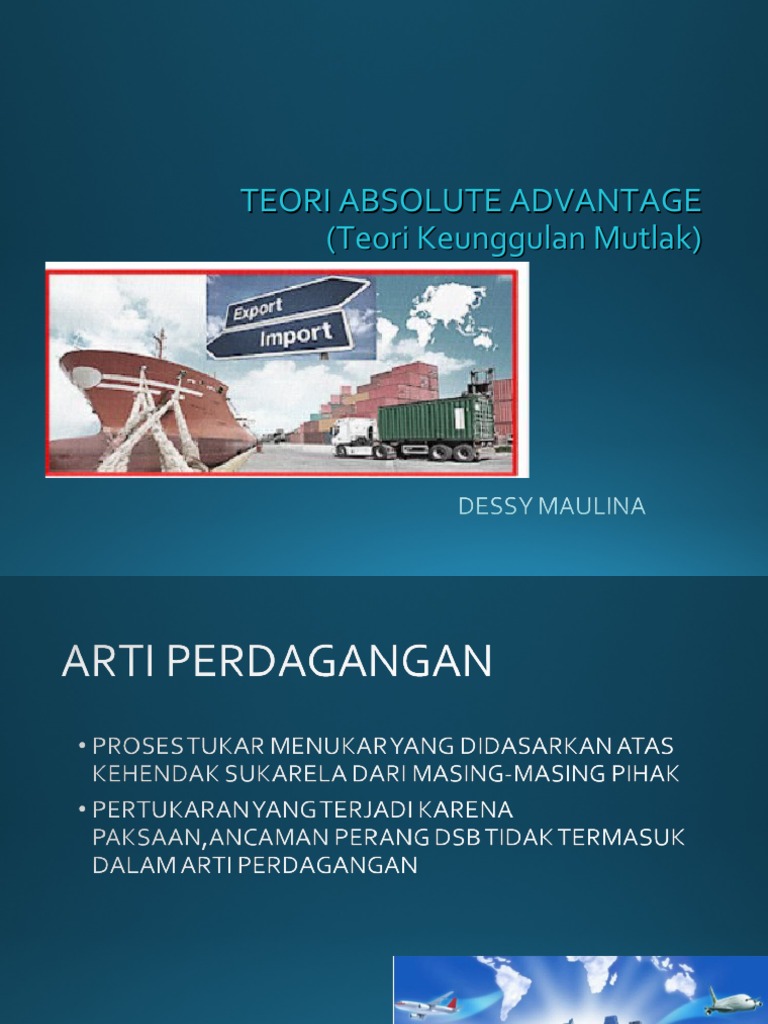 TEORI ABSOLUTE ADVANTAGE
(Teori Keunggulan Mutlak)

Export
Import

DESSY MAULINA

ARTI PERDAGANGAN

• PROSES TUKAR MENUKAR YANG DIDASARKAN ATAS KEHENDAK SUKARELA DARI MASING-MASING PIHAK
• PERTUKARAN YANG TERJADI KARENA PAKSAAN,ANCAMAN PERANG DSB TIDAK TERMASUK DALAM ARTI PERDAGANGAN